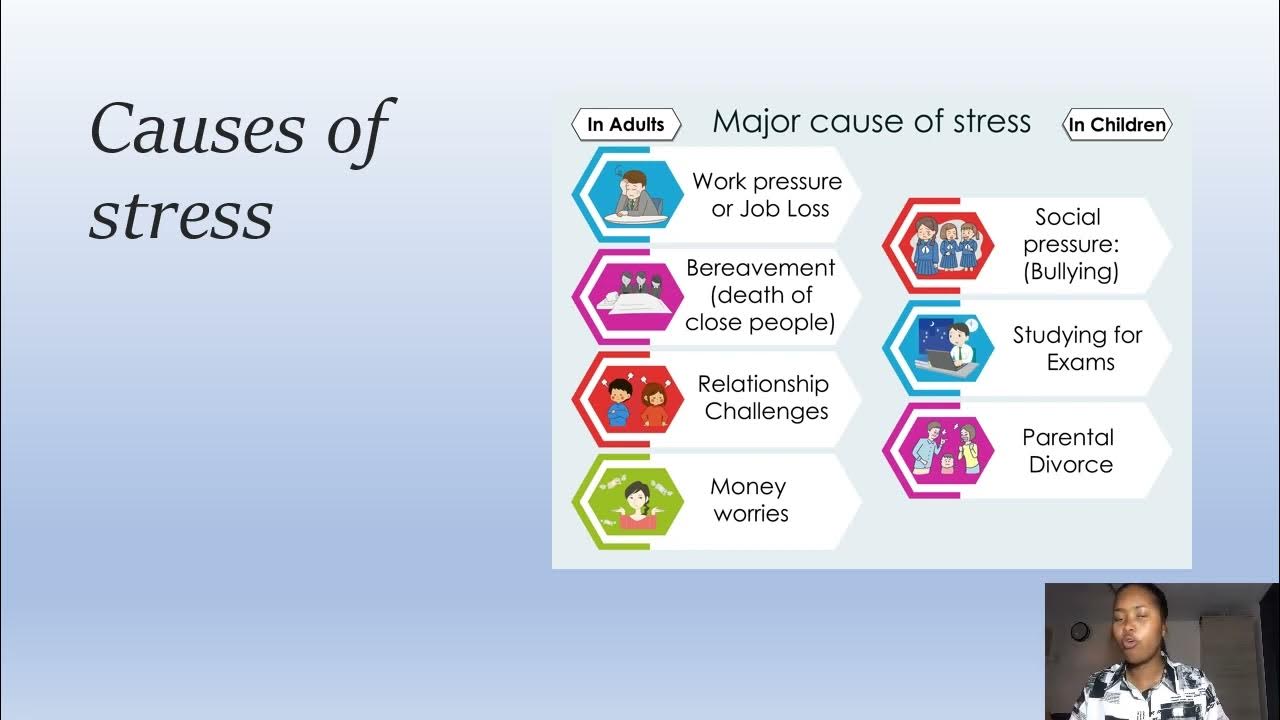 Causes of stress

In Adults

Major cause of stress

In Children

Work pressure or Job Loss

Bereavement (death of close people)

Relationship Challenges

Money worries

Social pressure: (Bullying)

Studying for Exams

Parental Divorce